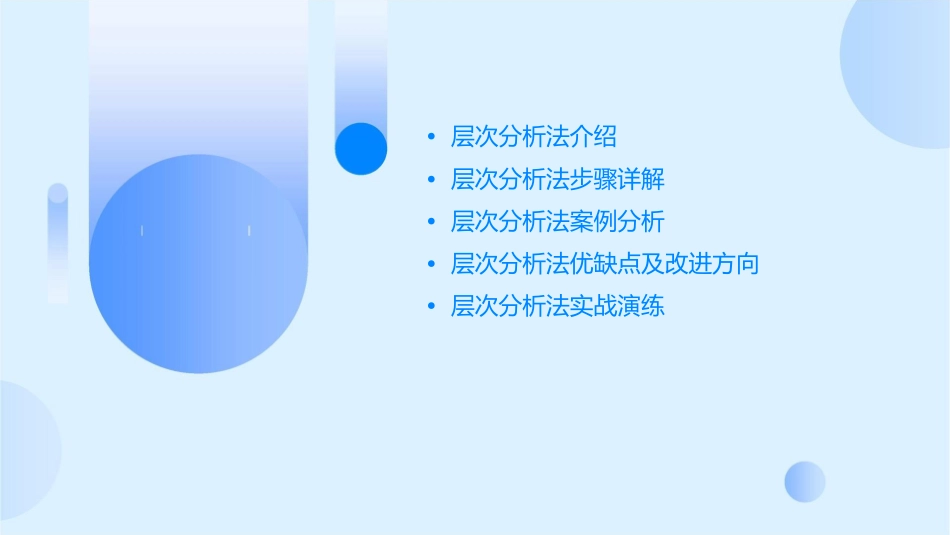 • 层次分析法介绍
• 层次分析法步骤详解
• 层次分析法案例分析
• 层次分析法优缺点及改进方向
• 层次分析法实战演练